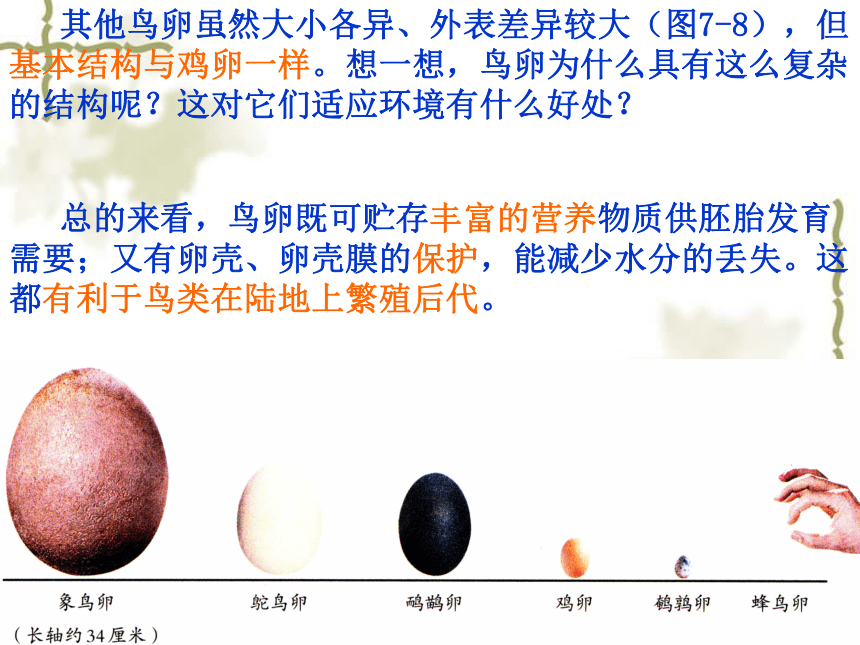 其他鸟卵虽然大小各异、外表差异较大（图7-8），但基本结构与鸡卵一样。想一想，鸟卵为什么具有这么复杂的结构呢？这对它们适应环境有什么好处？

总的来看，鸟卵既可贮存丰富的营养物质供胚胎发育需要；又有卵壳、卵壳膜的保护，能减少水分的丢失。这都有利于鸟类在陆地上繁殖后代。

象鸟卵
（长轴约34厘米）

鸵鸟卵

鸸鹋卵

鸡卵

鹌鹑卵

蜂鸟卵